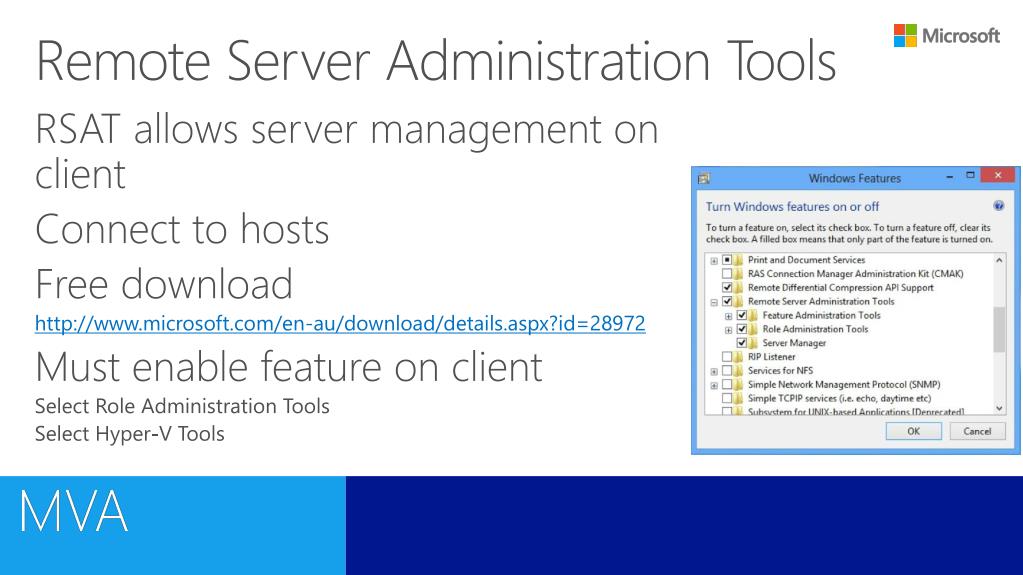 Remote Server Administration Tools

Microsoft

RSAT allows server management on client

Connect to hosts

Free download

http://www.microsoft.com/en-au/download/details.aspx?id=28972

Must enable feature on client

Select Role Administration Tools

Select Hyper-V Tools

Windows Features

Turn Windows features on or off

To turn a feature on, select its check box. To turn a feature off, clear its check box. A filled box means that only part of the feature is turned on.

Print and Document Services
RAS Connection Manager Administration Kit (CMAK)
Remote Differential Compression API Support
Remote Server Administration Tools
Feature Administration Tools
Role Administration Tools
Server Manager
RIP Listener
Services for NFS
Simple Network Management Protocol (SNMP)
Simple TCPIP services (i.e. echo, daytime etc)
Subsystem for UNIX-based Applications [Deprecated]

OK

Cancel

MVA